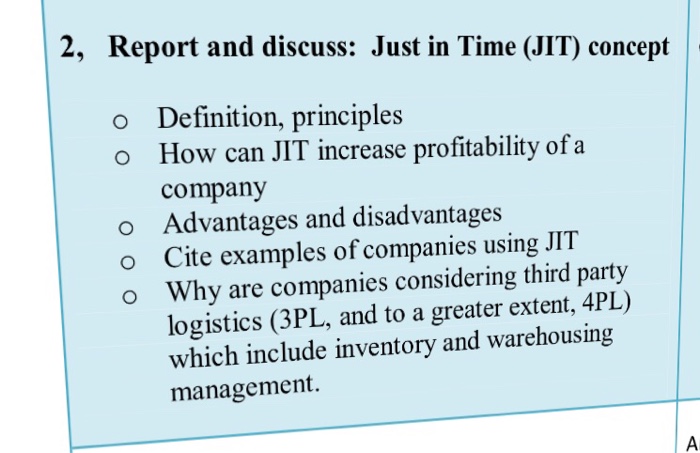 2, Report and discuss: Just in Time (JIT) concept

o Definition, principles
o How can JIT increase profitability of a company
o Advantages and disadvantages
o Cite examples of companies using JIT
o Why are companies considering third party logistics (3PL, and to a greater extent, 4PL) which include inventory and warehousing management.

A